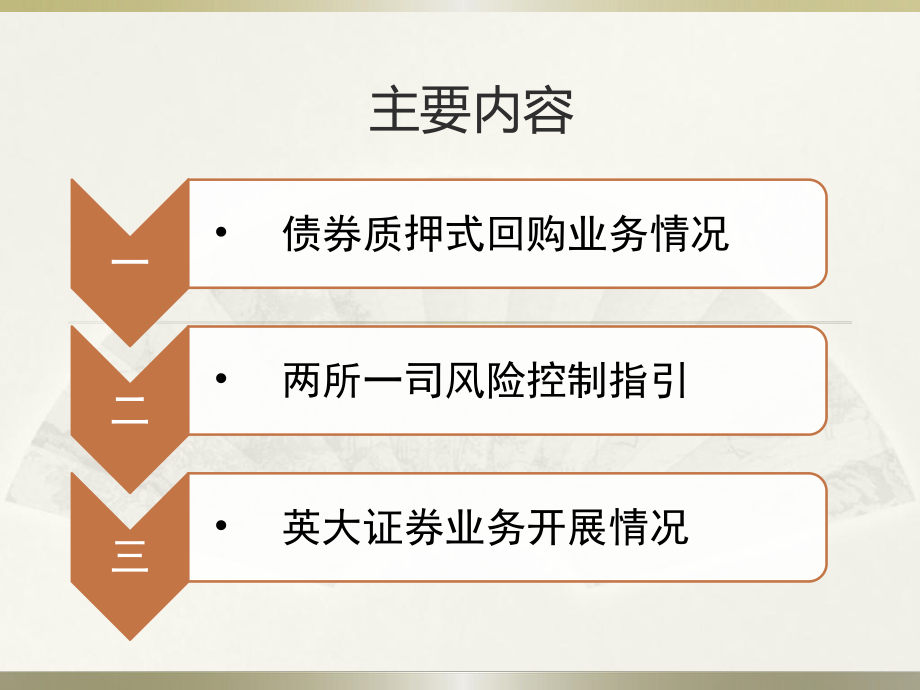 主要内容

一

• 债券质押式回购业务情况

二

• 两所一司风险控制指引

三

• 英大证券业务开展情况